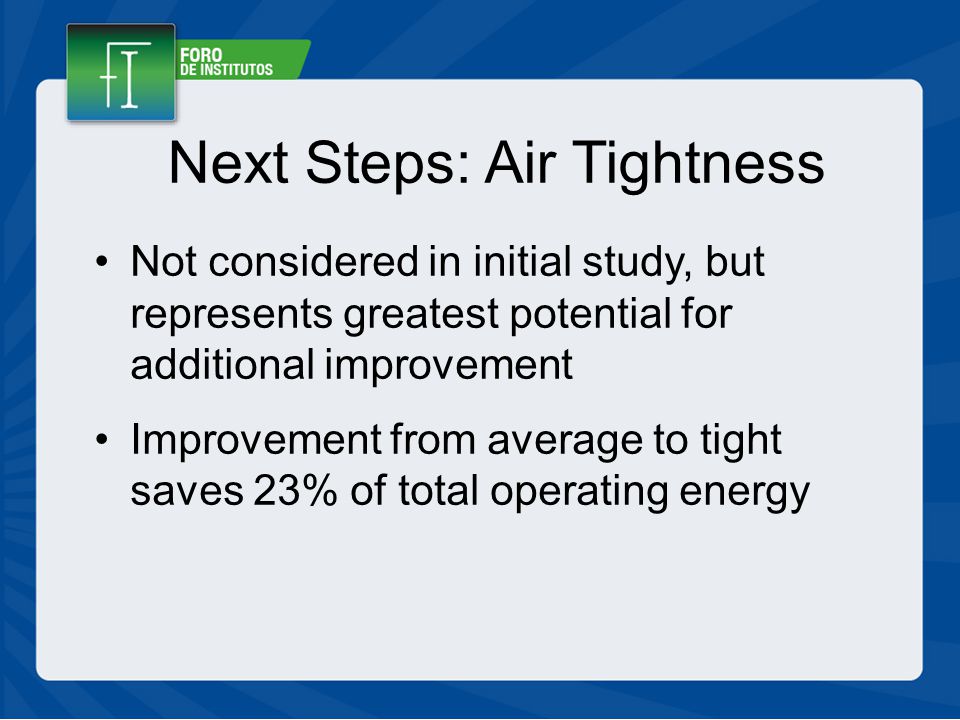 FI
FORO
DE INSTITUTOS

Next Steps: Air Tightness

• Not considered in initial study, but represents greatest potential for additional improvement

• Improvement from average to tight saves 23% of total operating energy